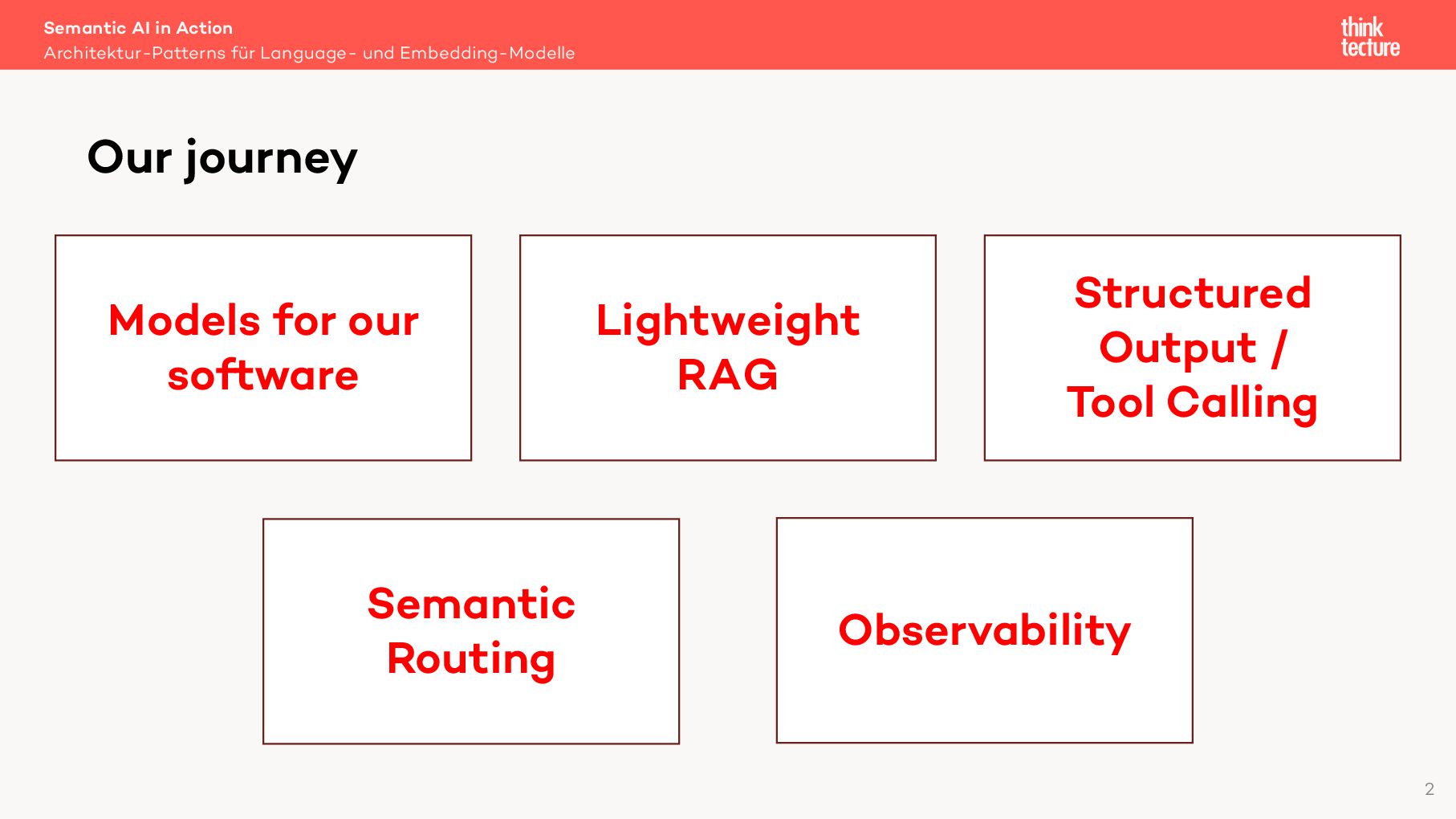 Semantic AI in Action
Architektur-Patterns für Language- und Embedding-Modelle

think
tecture

Our journey

Models for our software

Lightweight RAG

Structured Output / Tool Calling

Semantic Routing

Observability

2